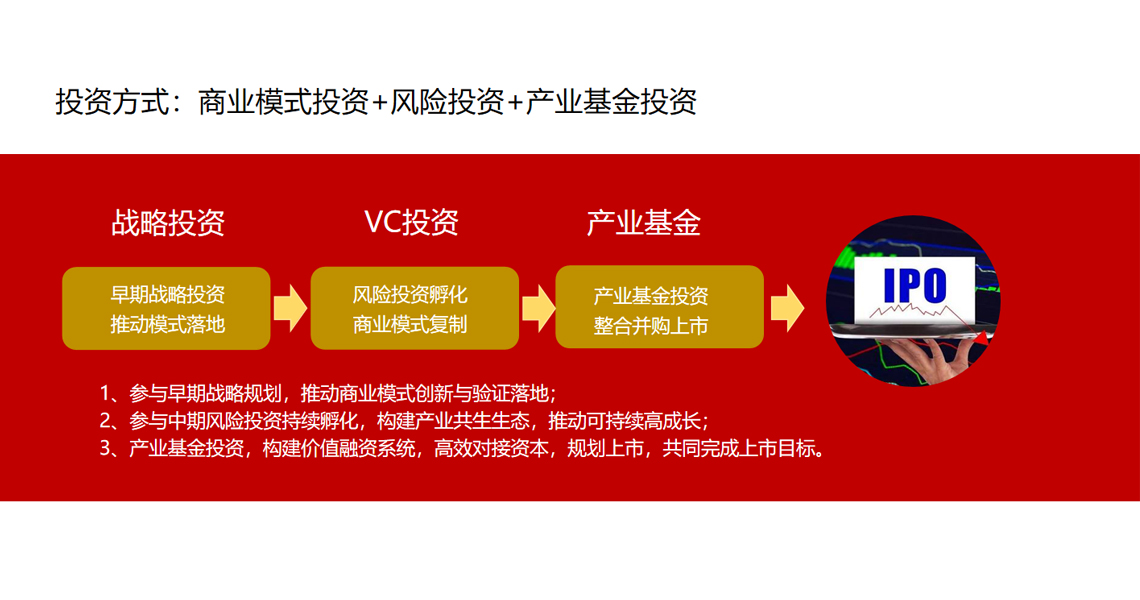 投资方式：商业模式投资+风险投资+产业基金投资

战略投资

早期战略投资
推动模式落地

VC投资

风险投资孵化
商业模式复制

产业基金

产业基金投资
整合并购上市

IPO

1、参与早期战略规划，推动商业模式创新与验证落地；
2、参与中期风险投资持续孵化，构建产业共生生态，推动可持续高成长；
3、产业基金投资，构建价值融资系统，高效对接资本，规划上市，共同完成上市目标。